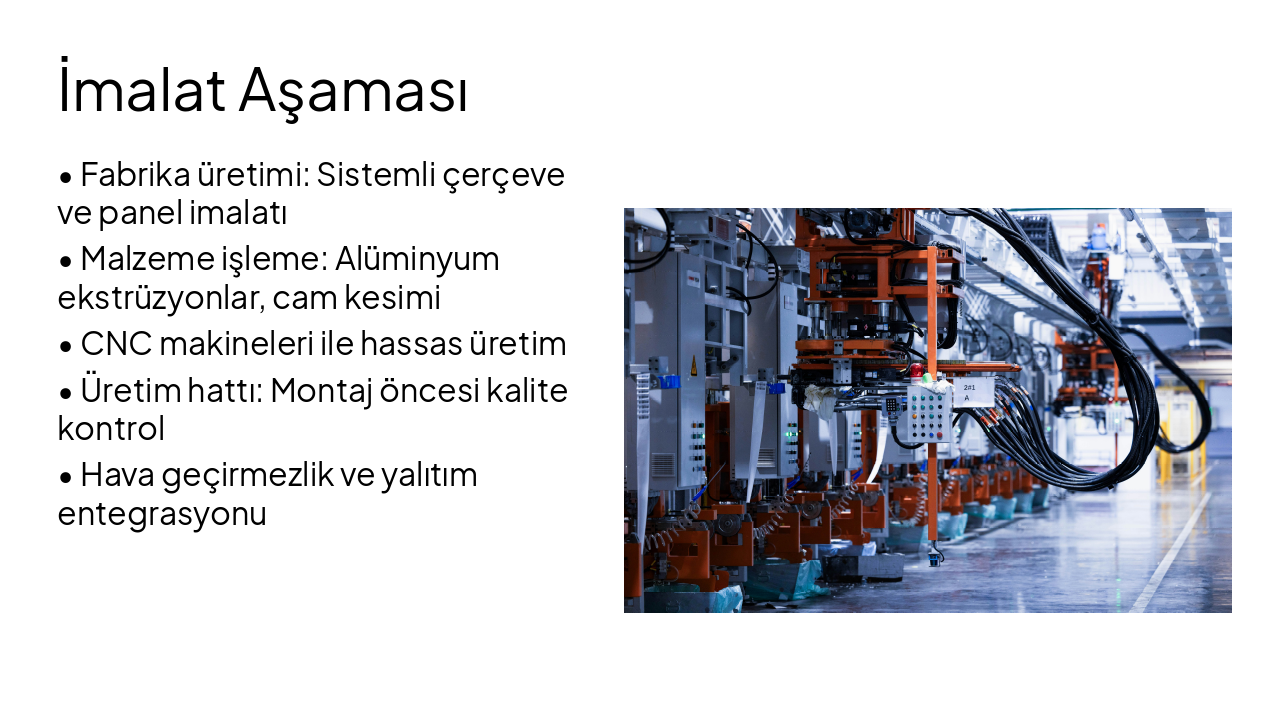 İmalat Aşaması

• Fabrika üretimi: Sistemli çerçeve ve panel imalatı

• Malzeme işleme: Alüminyum ekstrüzyonlar, cam kesimi

• CNC makineleri ile hassas üretim

• Üretim hattı: Montaj öncesi kalite kontrol

• Hava geçirmezlik ve yalıtım entegrasyonu

2#1
A